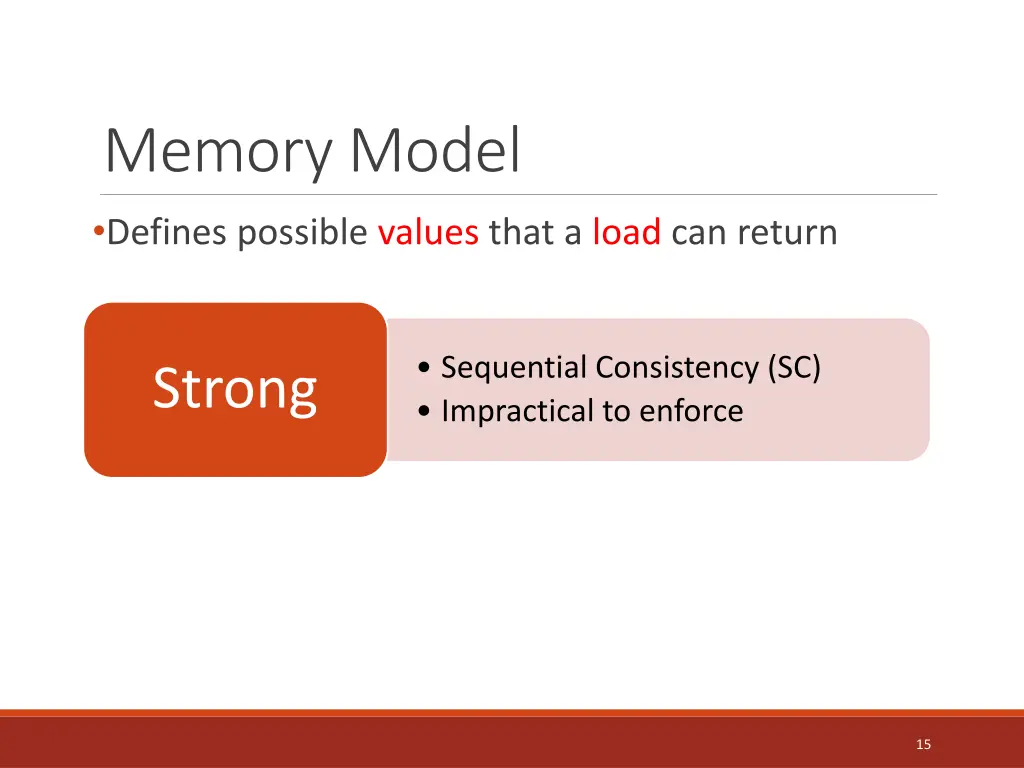 Memory Model

•Defines possible values that a load can return

Strong

• Sequential Consistency (SC)
• Impractical to enforce

15